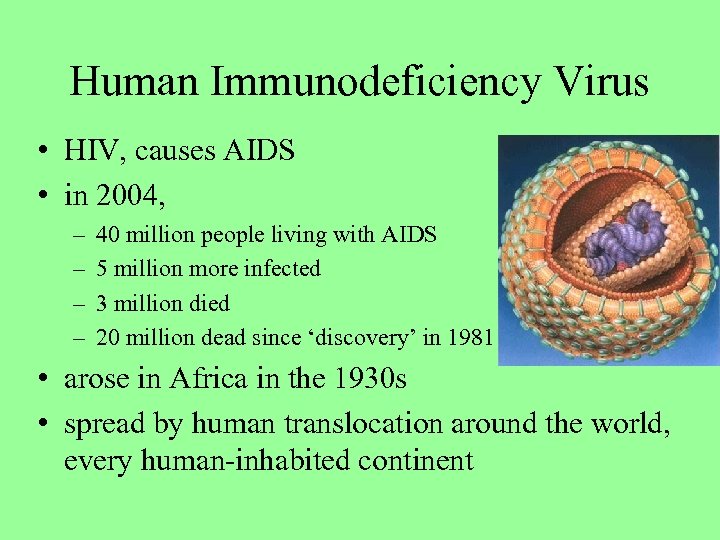 Human Immunodeficiency Virus

• HIV, causes AIDS
• in 2004,
  – 40 million people living with AIDS
  – 5 million more infected
  – 3 million died
  – 20 million dead since ‘discovery’ in 1981
• arose in Africa in the 1930s
• spread by human translocation around the world, every human-inhabited continent